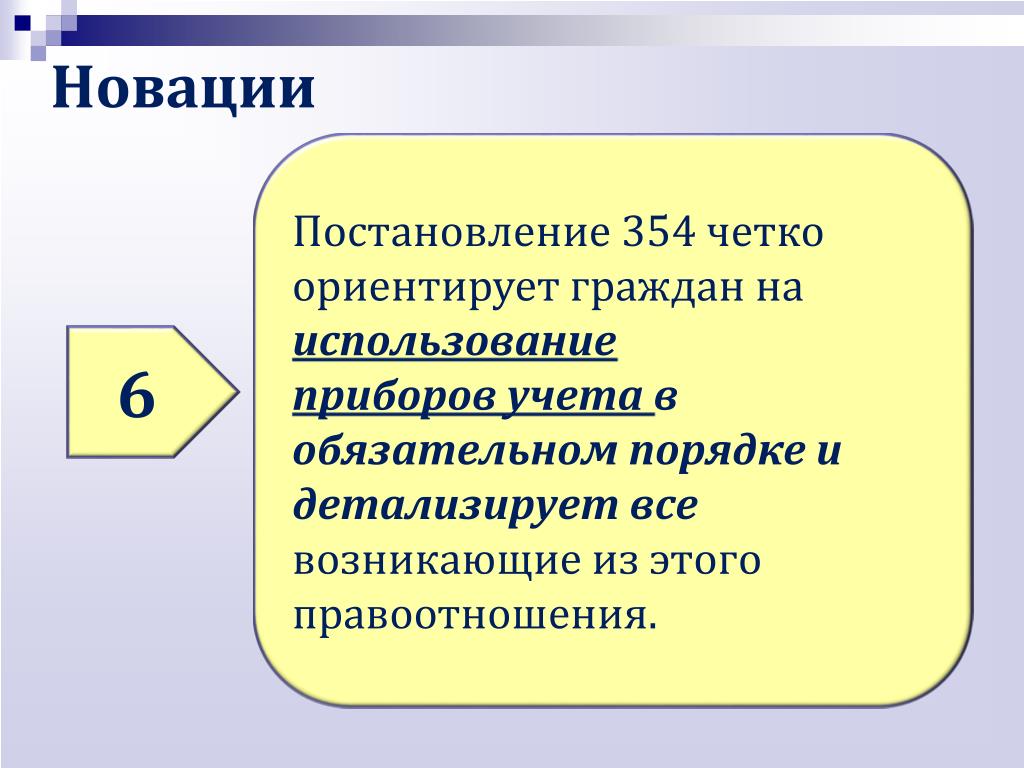 Новации

6

Постановление 354 четко ориентирует граждан на использование приборов учета в обязательном порядке и детализирует все возникающие из этого правоотношения.